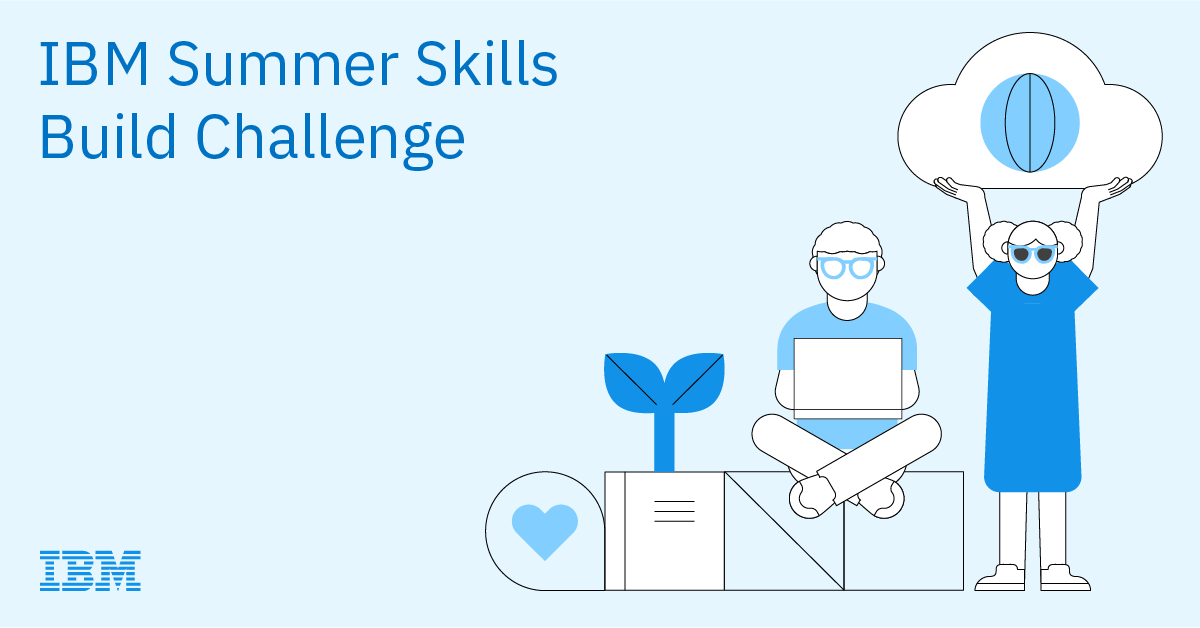 IBM Summer Skills Build Challenge

IBM